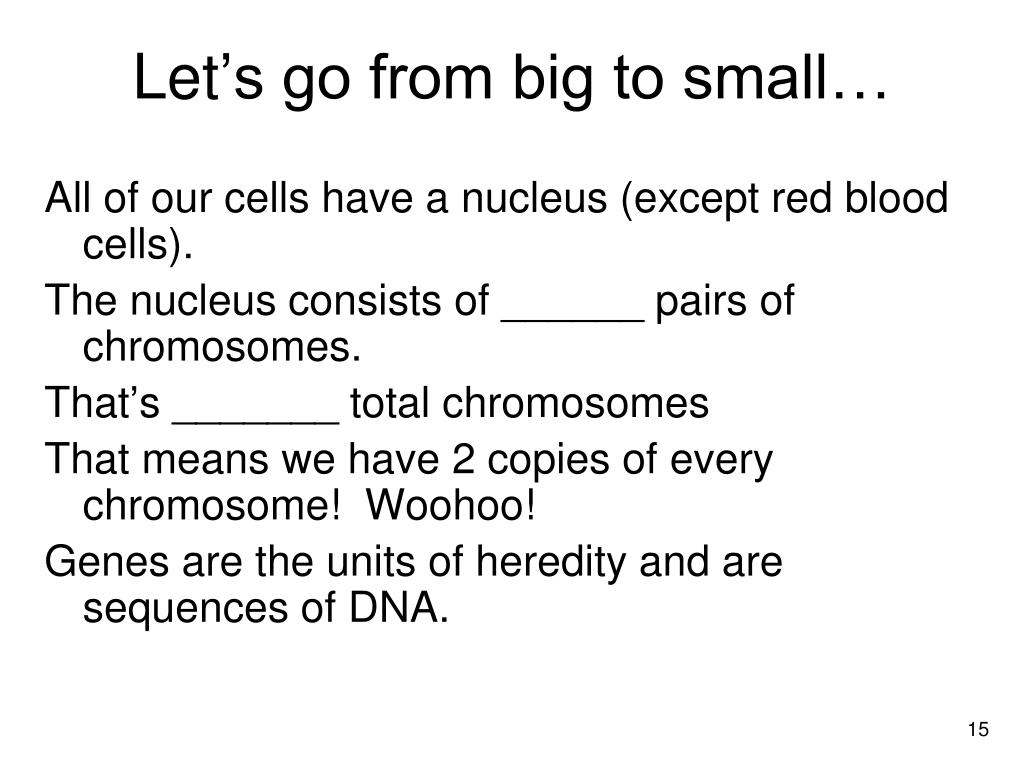 Let’s go from big to small…

All of our cells have a nucleus (except red blood cells).

The nucleus consists of ______ pairs of chromosomes.

That’s _______ total chromosomes

That means we have 2 copies of every chromosome!  Woohoo!

Genes are the units of heredity and are sequences of DNA.

15